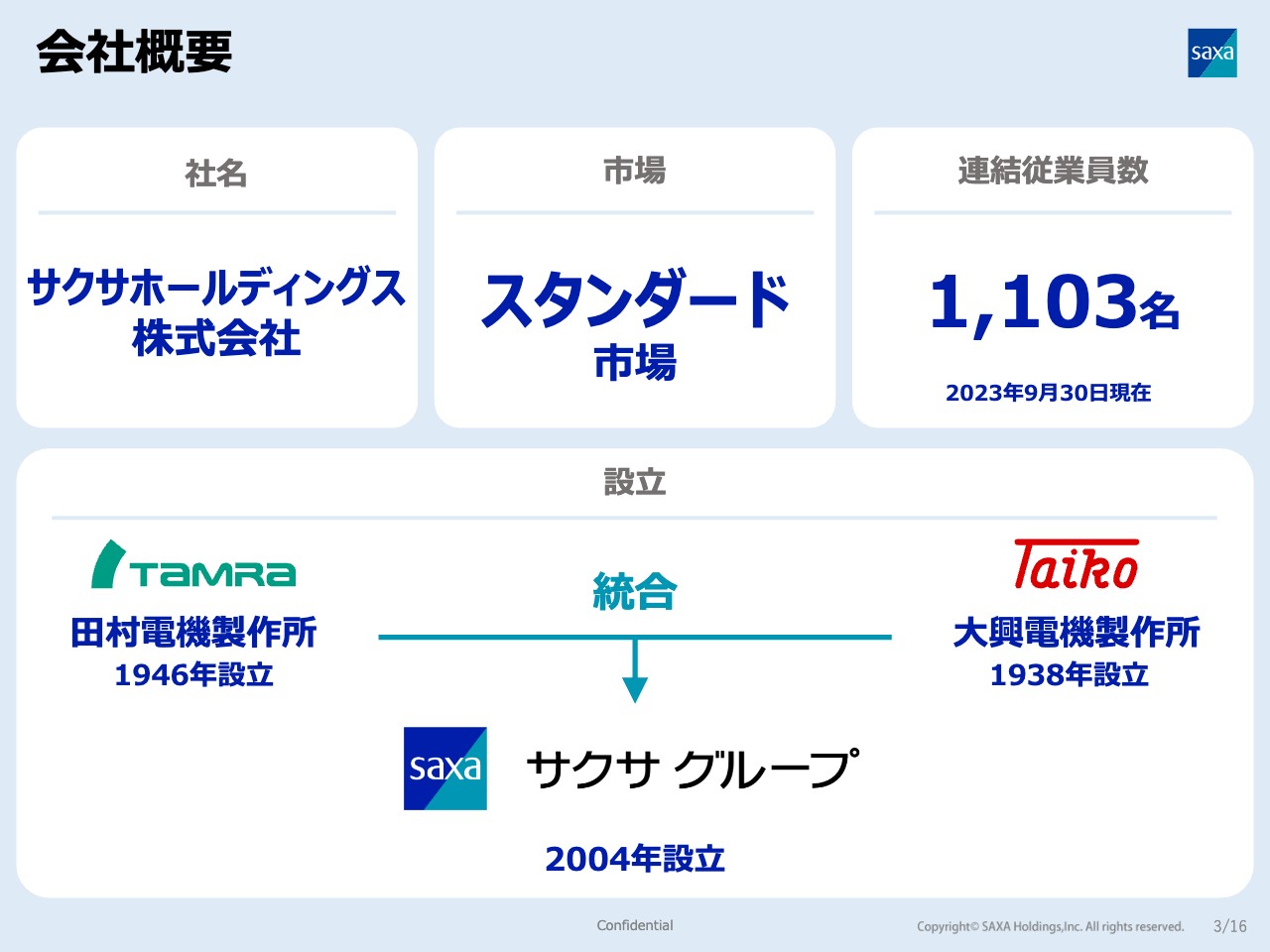 会社概要

saxa

社名

サクサホールディングス株式会社

市場

スタンダード市場

連結従業員数

1,103名

2023年9月30日現在

設立

TAMRA

田村電機製作所
1946年設立

統合

Taiko

大興電機製作所
1938年設立

saxa サクサ グループ

2004年設立

Confidential

Copyright© SAXA Holdings,Inc. All rights reserved. 3/16